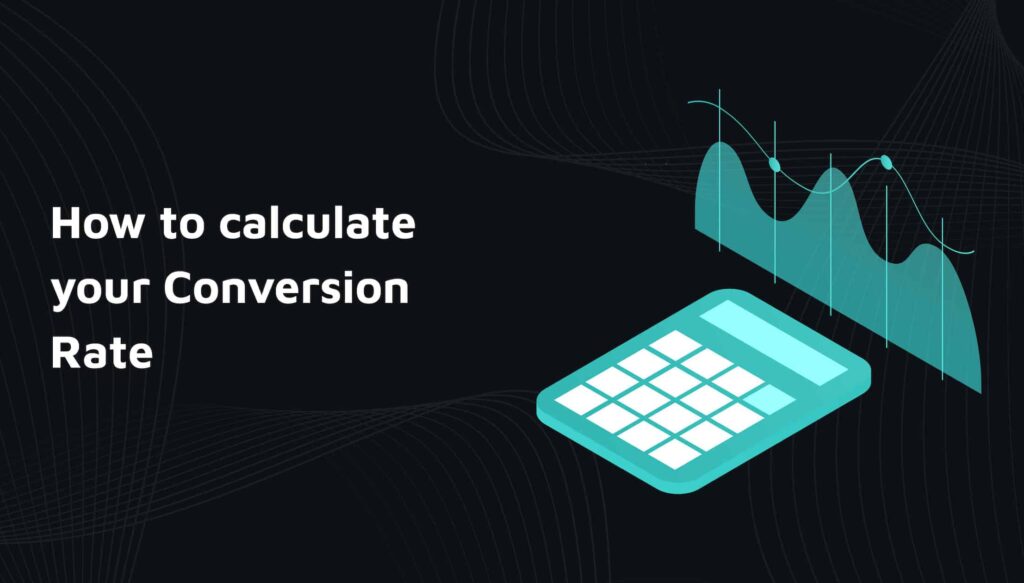 How to calculate your Conversion Rate